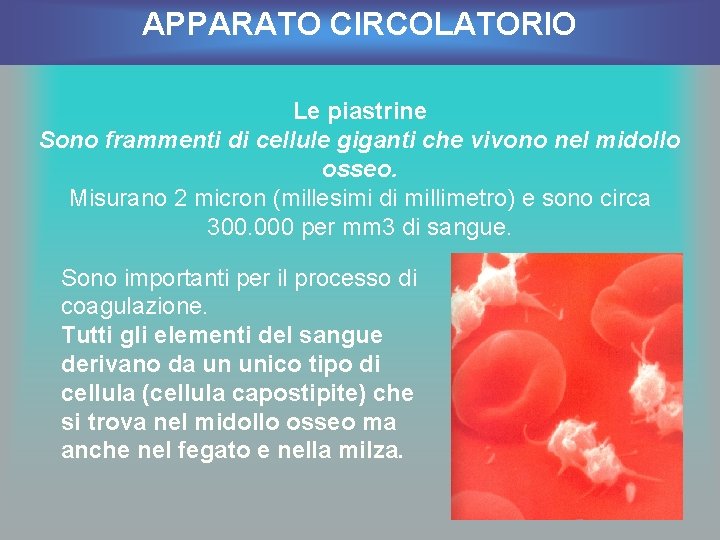 APPARATO CIRCOLATORIO

Le piastrine

Sono frammenti di cellule giganti che vivono nel midollo osseo.

Misurano 2 micron (millesimi di millimetro) e sono circa 300.000 per mm3 di sangue.

Sono importanti per il processo di coagulazione.

Tutti gli elementi del sangue derivano da un unico tipo di cellula (cellula capostipite) che si trova nel midollo osseo ma anche nel fegato e nella milza.